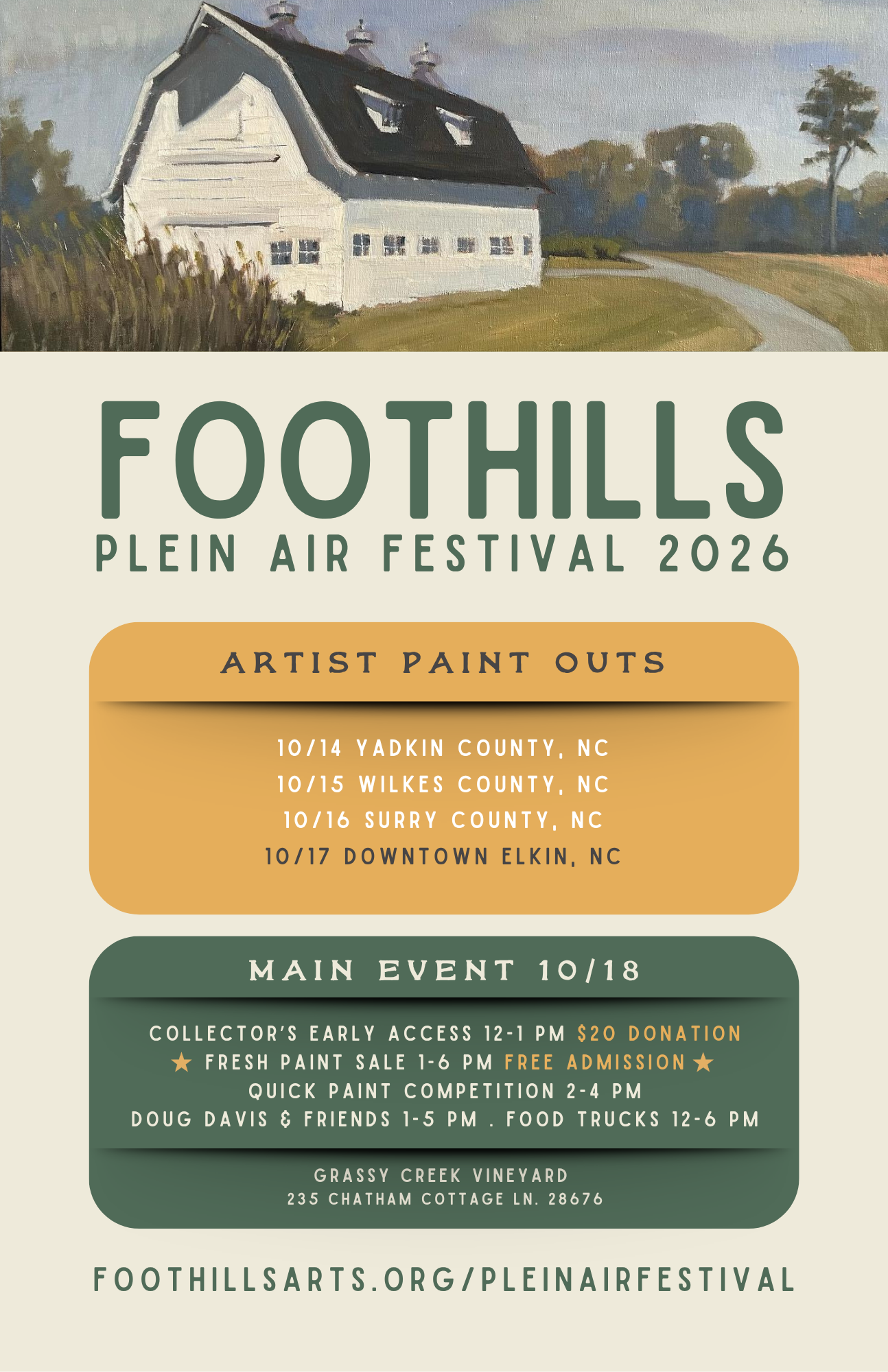 FOOTHILLS
PLEIN AIR FESTIVAL 2026

ARTIST PAINT OUTS

10/14 YADKIN COUNTY, NC
10/15 WILKES COUNTY, NC
10/16 SURRY COUNTY, NC
10/17 DOWNTOWN ELKIN, NC

MAIN EVENT 10/18

COLLECTOR'S EARLY ACCESS 12-1 PM $20 DONATION
★ FRESH PAINT SALE 1-6 PM FREE ADMISSION ★
QUICK PAINT COMPETITION 2-4 PM
DOUG DAVIS & FRIENDS 1-5 PM . FOOD TRUCKS 12-6 PM

GRASSY CREEK VINEYARD
235 CHATHAM COTTAGE LN. 28676

FOOTHILLSARTS.ORG/PLEINAIRFESTIVAL